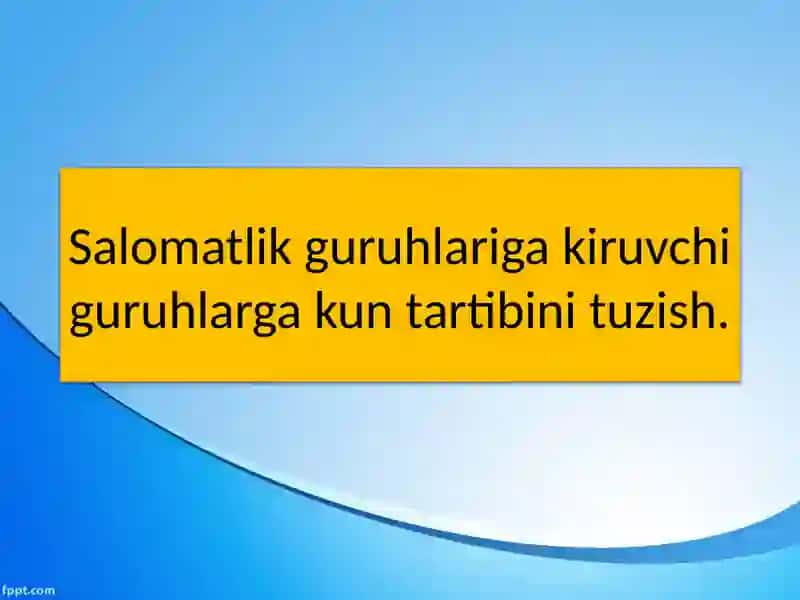 Salomatlik guruhlariga kiruvchi guruhlarga kun tartibini tuzish.

fppt.com